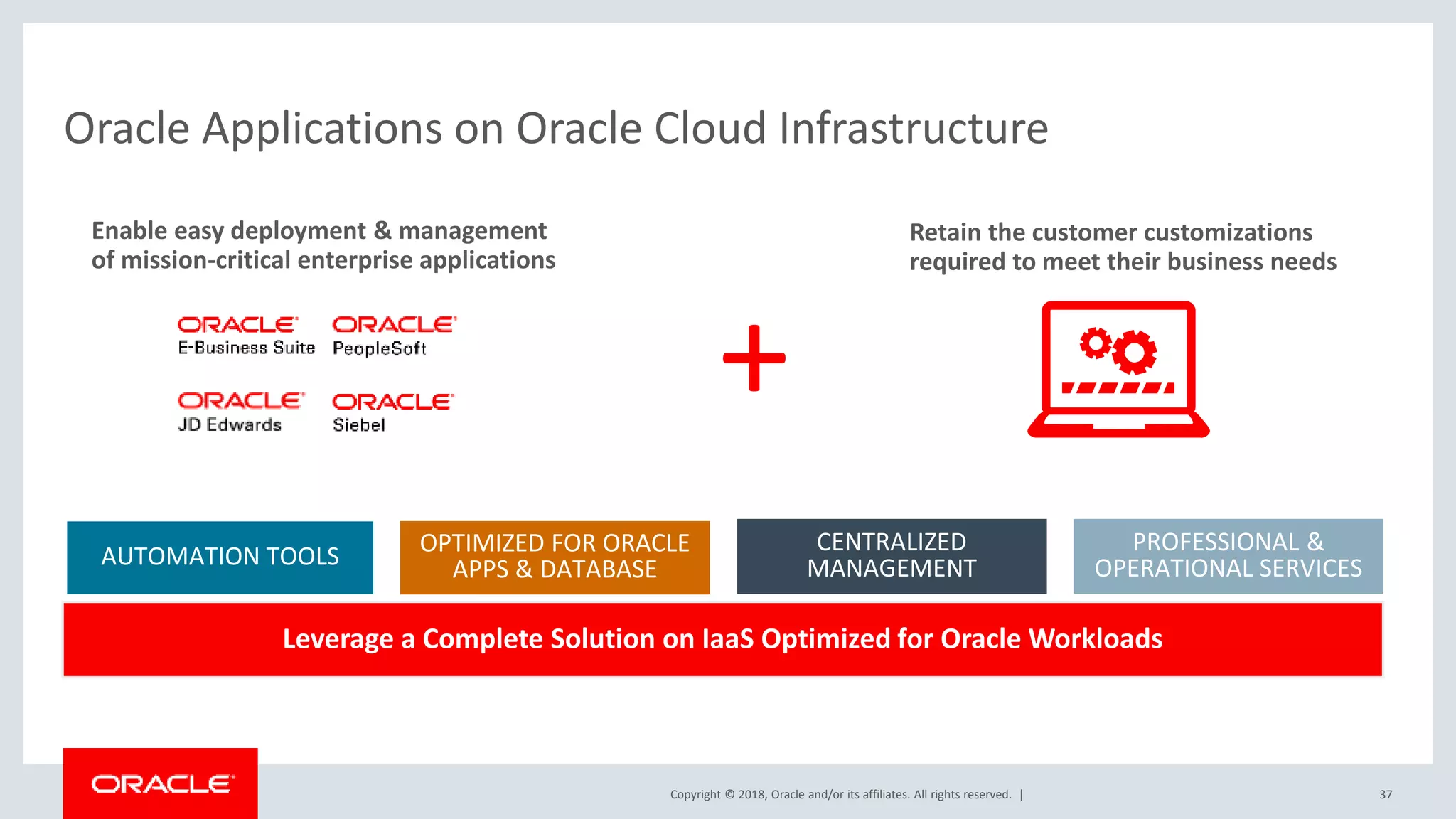 Oracle Applications on Oracle Cloud Infrastructure

Enable easy deployment & management of mission-critical enterprise applications

ORACLE
E-Business Suite

ORACLE
PeopleSoft

ORACLE
JD Edwards

ORACLE
Siebel

+

Retain the customer customizations required to meet their business needs

AUTOMATION TOOLS

OPTIMIZED FOR ORACLE APPS & DATABASE

CENTRALIZED MANAGEMENT

PROFESSIONAL & OPERATIONAL SERVICES

Leverage a Complete Solution on IaaS Optimized for Oracle Workloads

ORACLE

Copyright © 2018, Oracle and/or its affiliates. All rights reserved. |

37